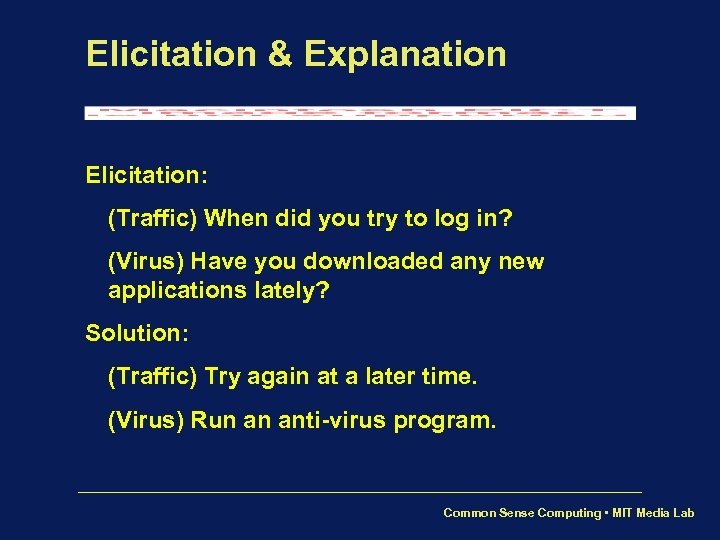 Elicitation & Explanation

Elicitation:

(Traffic) When did you try to log in?

(Virus) Have you downloaded any new applications lately?

Solution:

(Traffic) Try again at a later time.

(Virus) Run an anti-virus program.

Common Sense Computing • MIT Media Lab